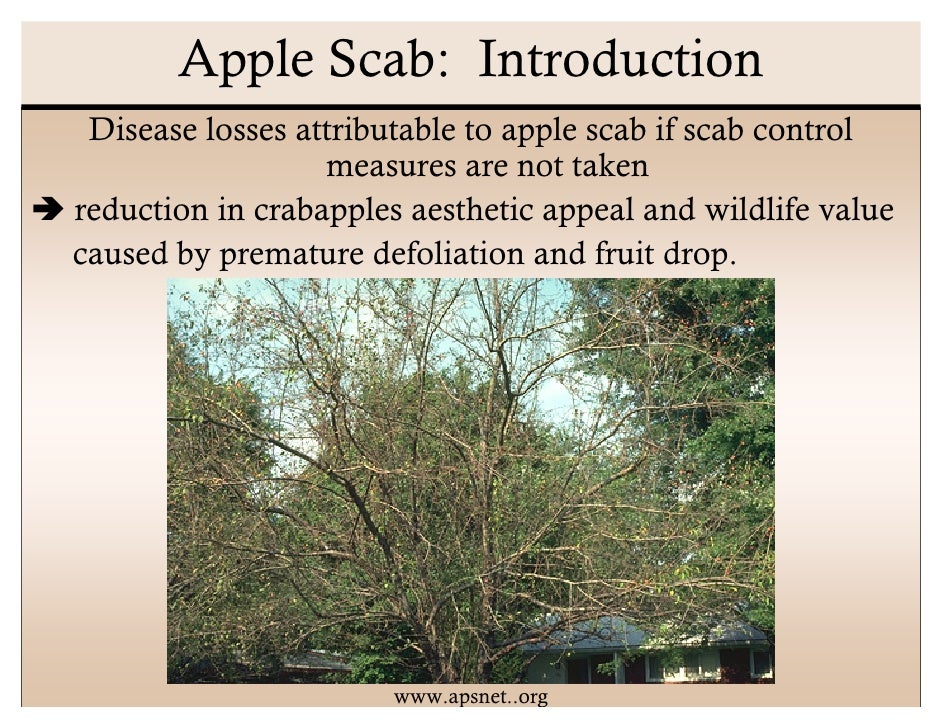 Apple Scab: Introduction

Disease losses attributable to apple scab if scab control measures are not taken

➔ reduction in crabapples aesthetic appeal and wildlife value caused by premature defoliation and fruit drop.

www.apsnet..org